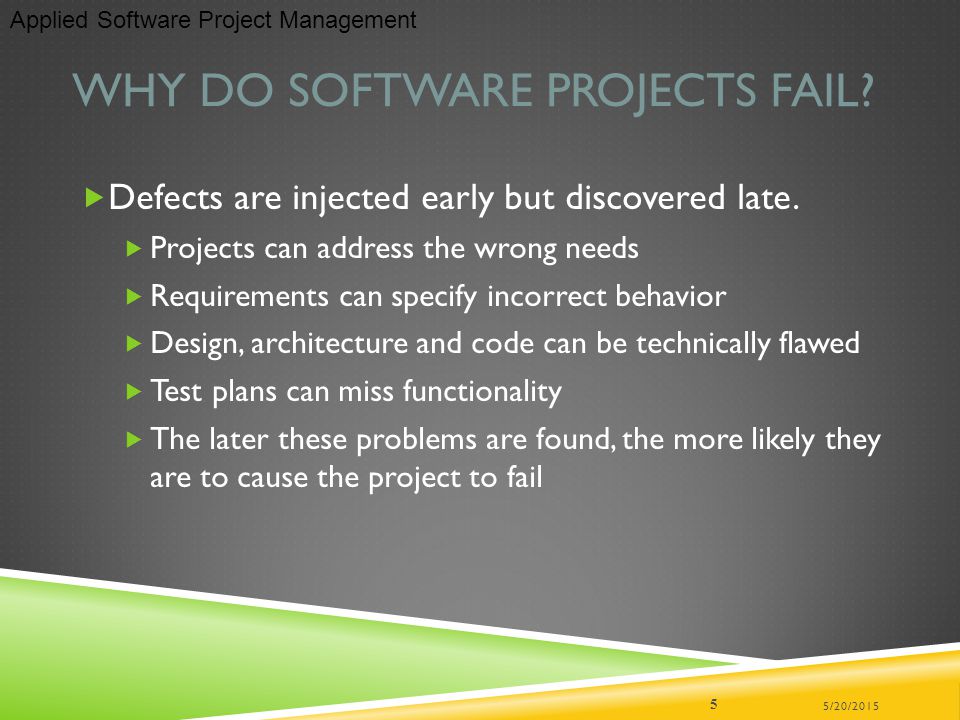 Applied Software Project Management

WHY DO SOFTWARE PROJECTS FAIL?

Defects are injected early but discovered late.

Projects can address the wrong needs

Requirements can specify incorrect behavior

Design, architecture and code can be technically flawed

Test plans can miss functionality

The later these problems are found, the more likely they are to cause the project to fail

5

5/20/2015